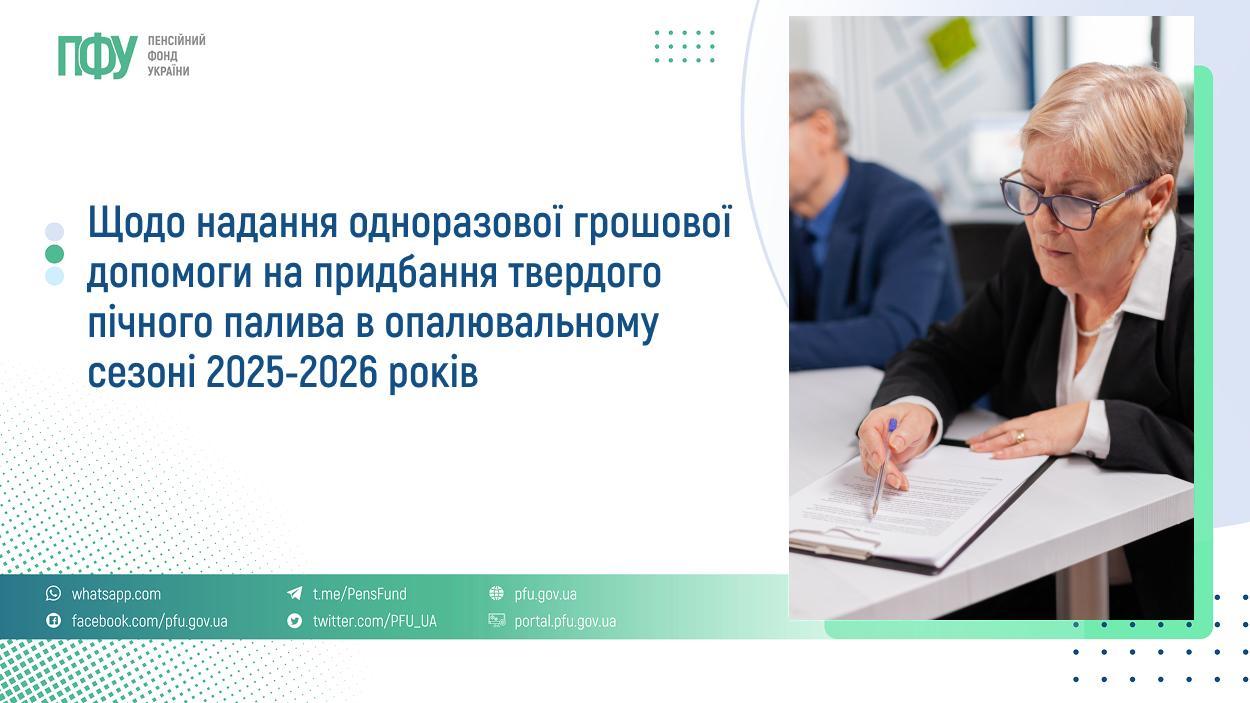 ПФУ ПЕНСІЙНИЙ ФОНД УКРАЇНИ

Щодо надання одноразової грошової допомоги на придбання твердого пічного палива в опалювальному сезоні 2025-2026 років

whatsapp.com
facebook.com/pfu.gov.ua
t.me/PensFund
twitter.com/PFU_UA
pfu.gov.ua
portal.pfu.gov.ua